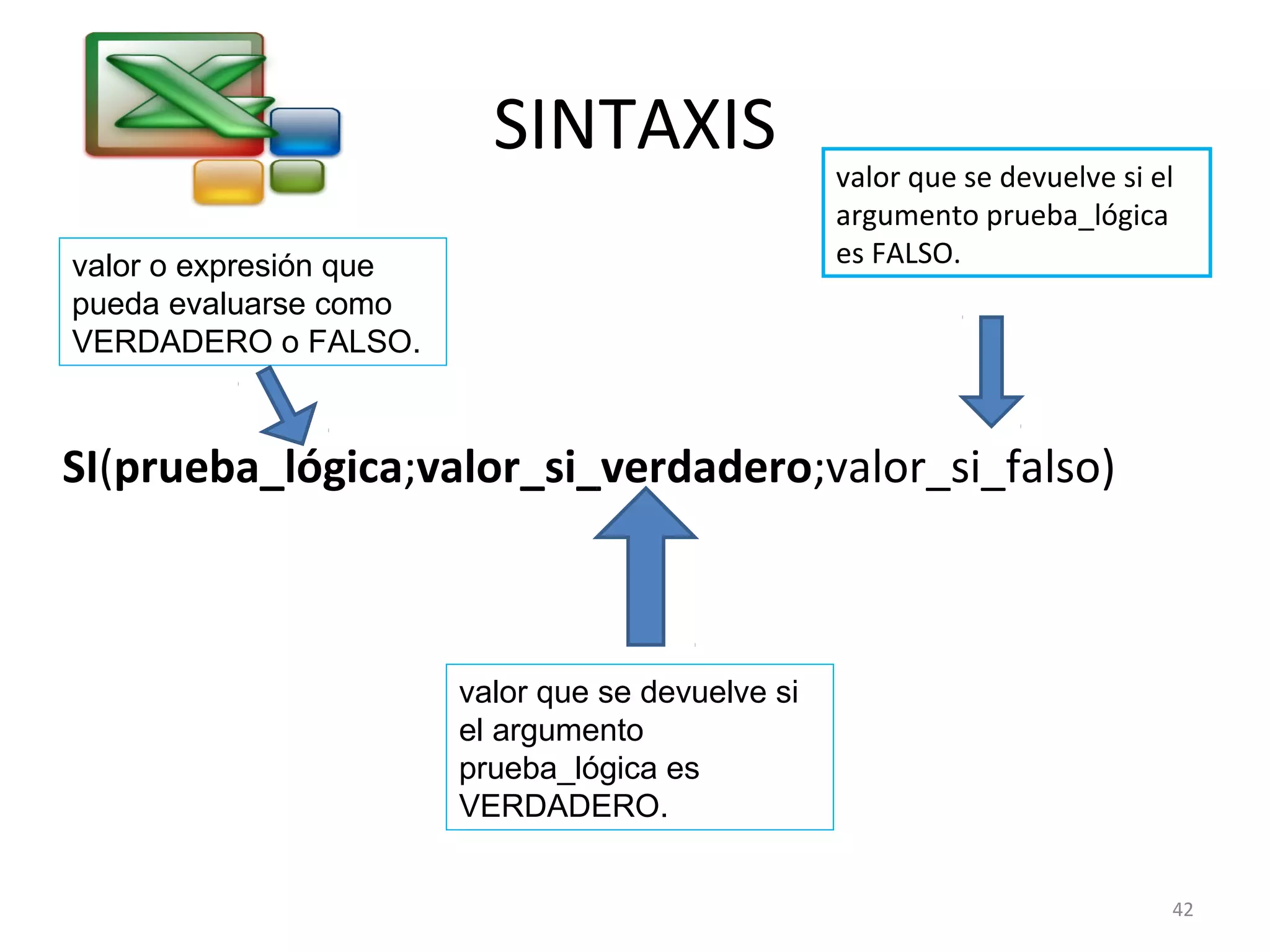 SINTAXIS

valor que se devuelve si el argumento prueba_lógica es FALSO.

valor o expresión que pueda evaluarse como VERDADERO o FALSO.

SI(prueba_lógica;valor_si_verdadero;valor_si_falso)

valor que se devuelve si el argumento prueba_lógica es VERDADERO.

42